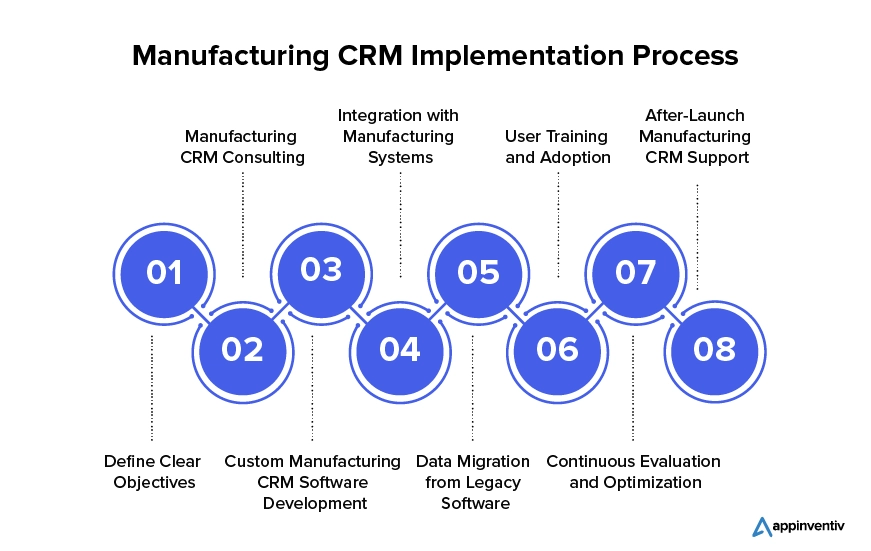 Manufacturing CRM Implementation Process

01

Define Clear Objectives

02

Manufacturing CRM Consulting

03

Custom Manufacturing CRM Software Development

04

Integration with Manufacturing Systems

05

Data Migration from Legacy Software

06

User Training and Adoption

07

Continuous Evaluation and Optimization

08

After-Launch Manufacturing CRM Support

appinventiv